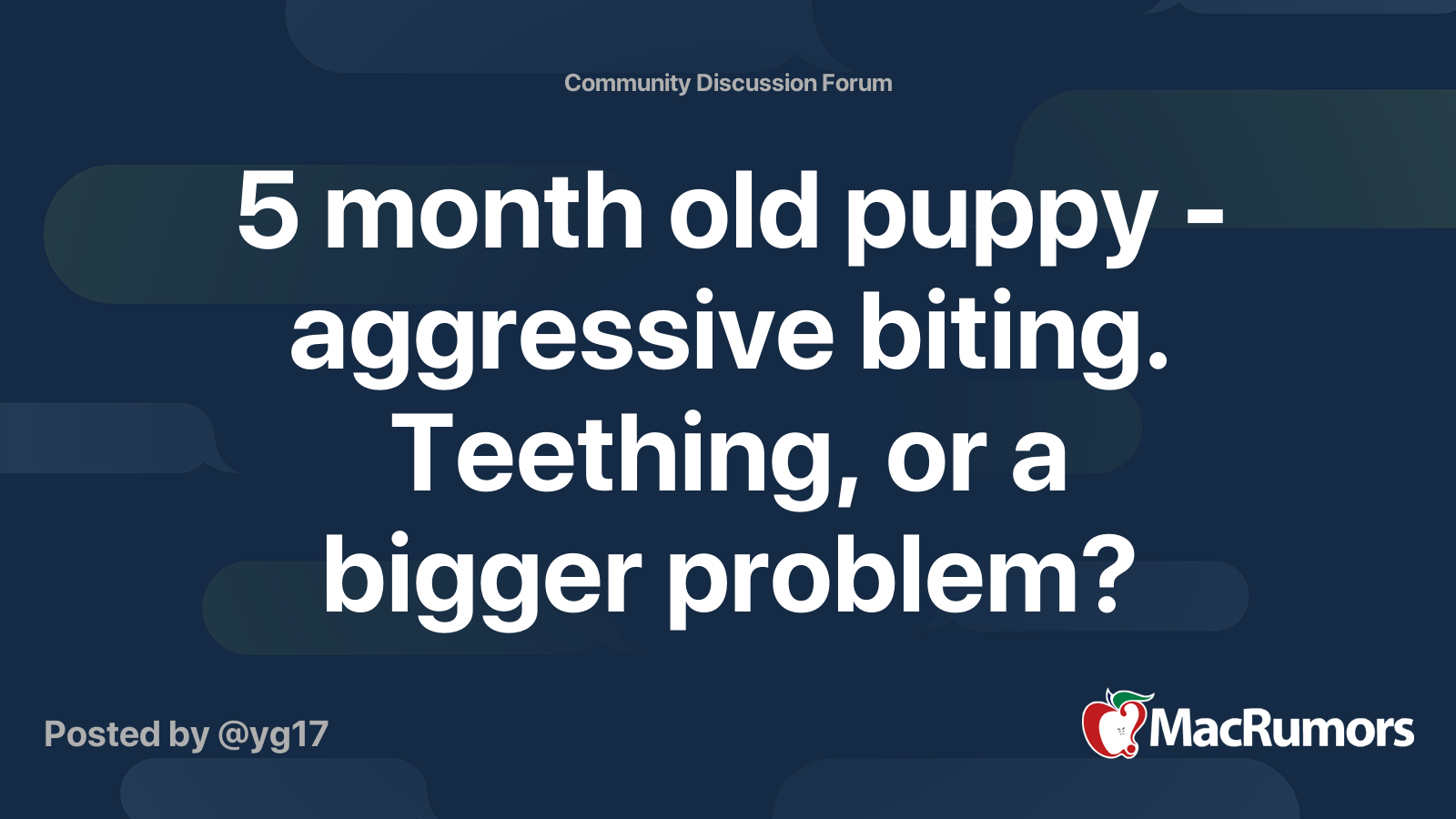 Community Discussion Forum

5 month old puppy - aggressive biting. Teething, or a bigger problem?

Posted by @yg17

MacRumors